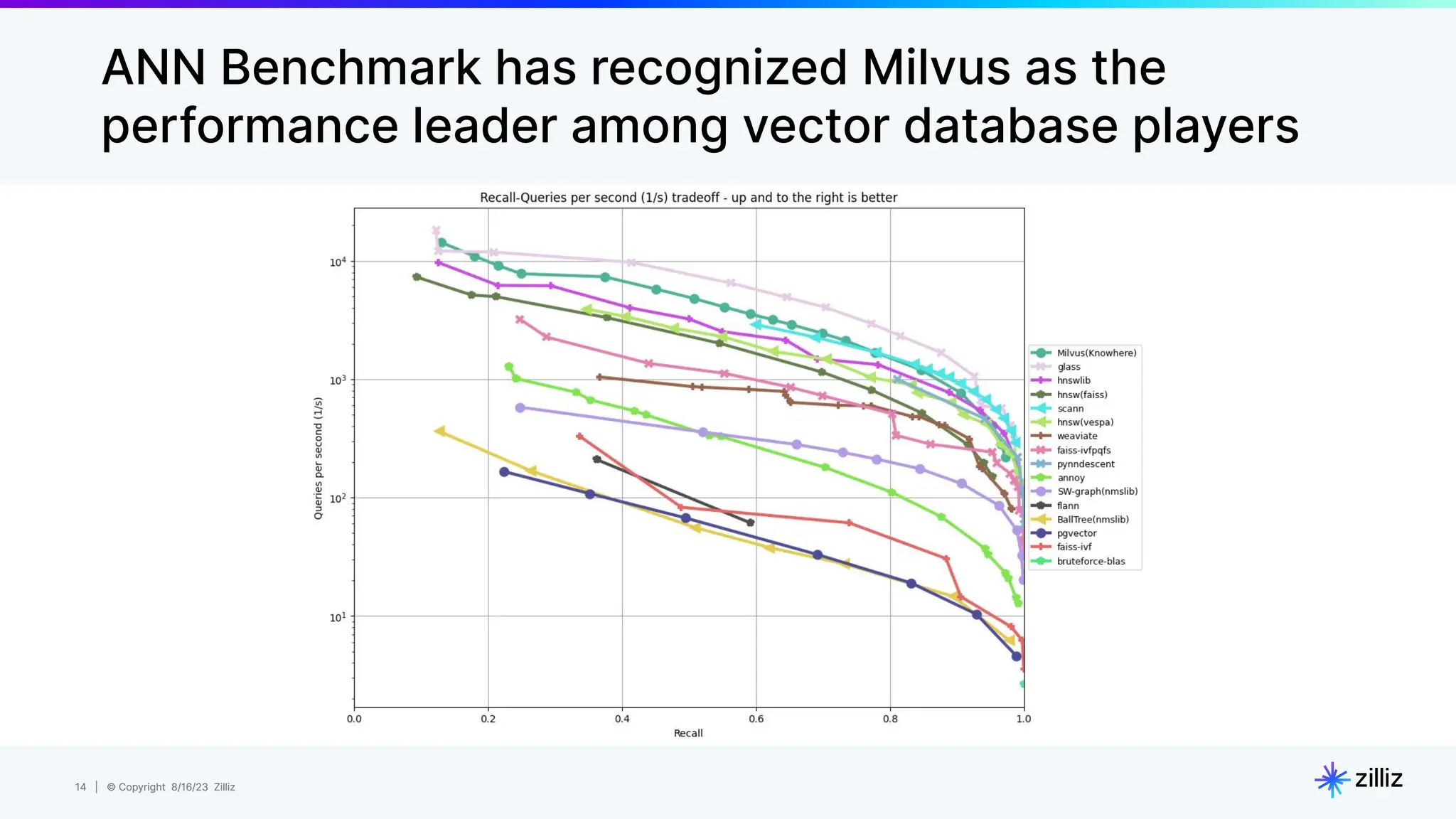 ANN Benchmark has recognized Milvus as the performance leader among vector database players

Recall-Queries per second (1/s) tradeoff - up and to the right is better

Queries per second (1/s)

$10^4$
$10^3$
$10^2$
$10^1$

0.0 0.2 0.4 0.6 0.8 1.0

Recall

Milvus(Knowhere)
glass
hnswlib
hnsw(faiss)
scann
hnsw(vespa)
weaviate
faiss-ivfpqfs
pynndescent
annoy
SW-graph(nmslib)
flann
BallTree(nmslib)
pgvector
faiss-ivf
bruteforce-blas

14 | © Copyright 8/16/23 Zilliz

zilliz